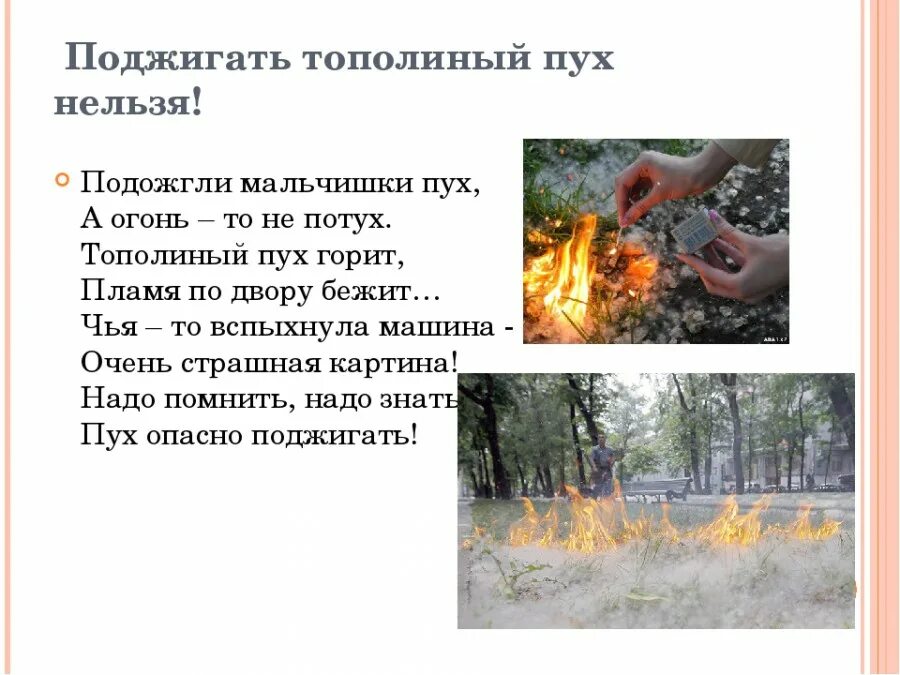 Поджигать тополиный пух нельзя!

Подожгли мальчишки пух,
А огонь – то не потух.
Тополиный пух горит,
Пламя по двору бежит…
Чья – то вспыхнула машина -
Очень страшная картина!
Надо помнить, надо знать
Пух опасно поджигать!